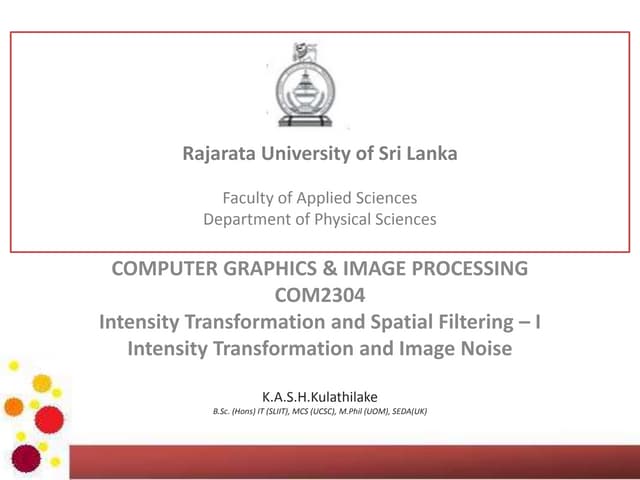 Rajarata University of Sri Lanka

Faculty of Applied Sciences
Department of Physical Sciences

COMPUTER GRAPHICS & IMAGE PROCESSING
COM2304
Intensity Transformation and Spatial Filtering – I
Intensity Transformation and Image Noise

K.A.S.H.Kulathilake
B.Sc. (Hons) IT (SLIIT), MCS (UCSC), M.Phil (UOM), SEDA(UK)